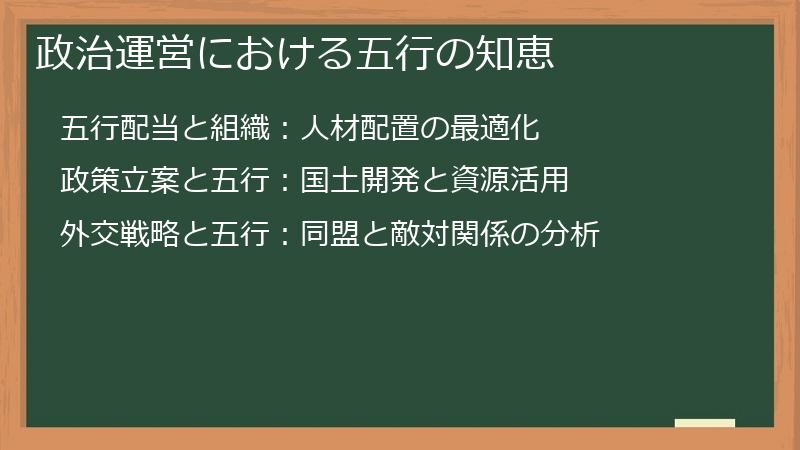 政治運営における五行の知恵

五行配当と組織：人材配置の最適化

政策立案と五行：国土開発と資源活用

外交戦略と五行：同盟と敵対関係の分析